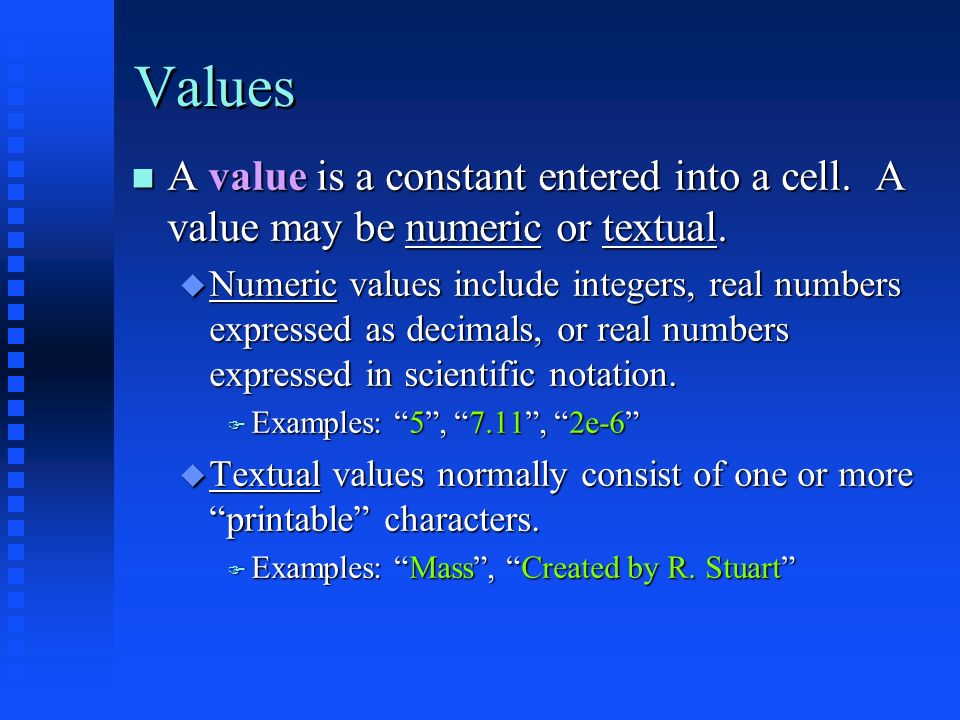 Values

A value is a constant entered into a cell. A value may be numeric or textual.

Numeric values include integers, real numbers expressed as decimals, or real numbers expressed in scientific notation.

Examples: “5”, “7.11”, “2e-6”

Textual values normally consist of one or more “printable” characters.

Examples: “Mass”, “Created by R. Stuart”